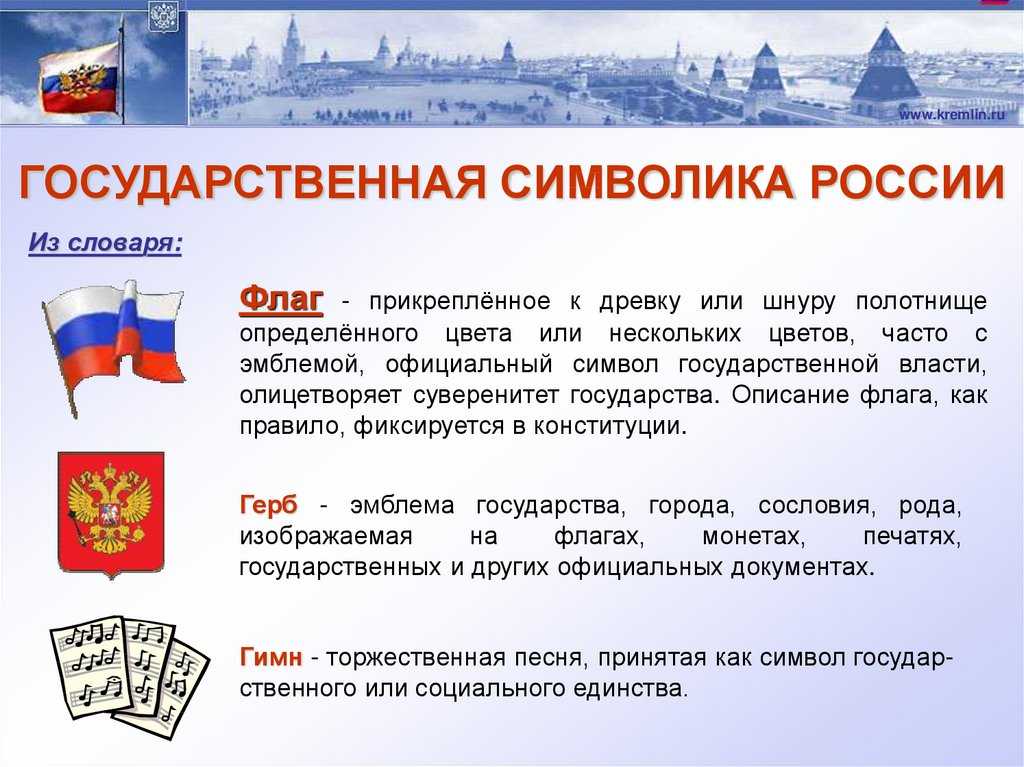 www.kremlin.ru

ГОСУДАРСТВЕННАЯ СИМВОЛИКА РОССИИ

Из словаря:

Флаг - прикреплённое к древку или шнуру полотнище определённого цвета или нескольких цветов, часто с эмблемой, официальный символ государственной власти, олицетворяет суверенитет государства. Описание флага, как правило, фиксируется в конституции.

Герб - эмблема государства, города, сословия, рода, изображаемая на флагах, монетах, печатях, государственных и других официальных документах.

Гимн - торжественная песня, принятая как символ государственного или социального единства.